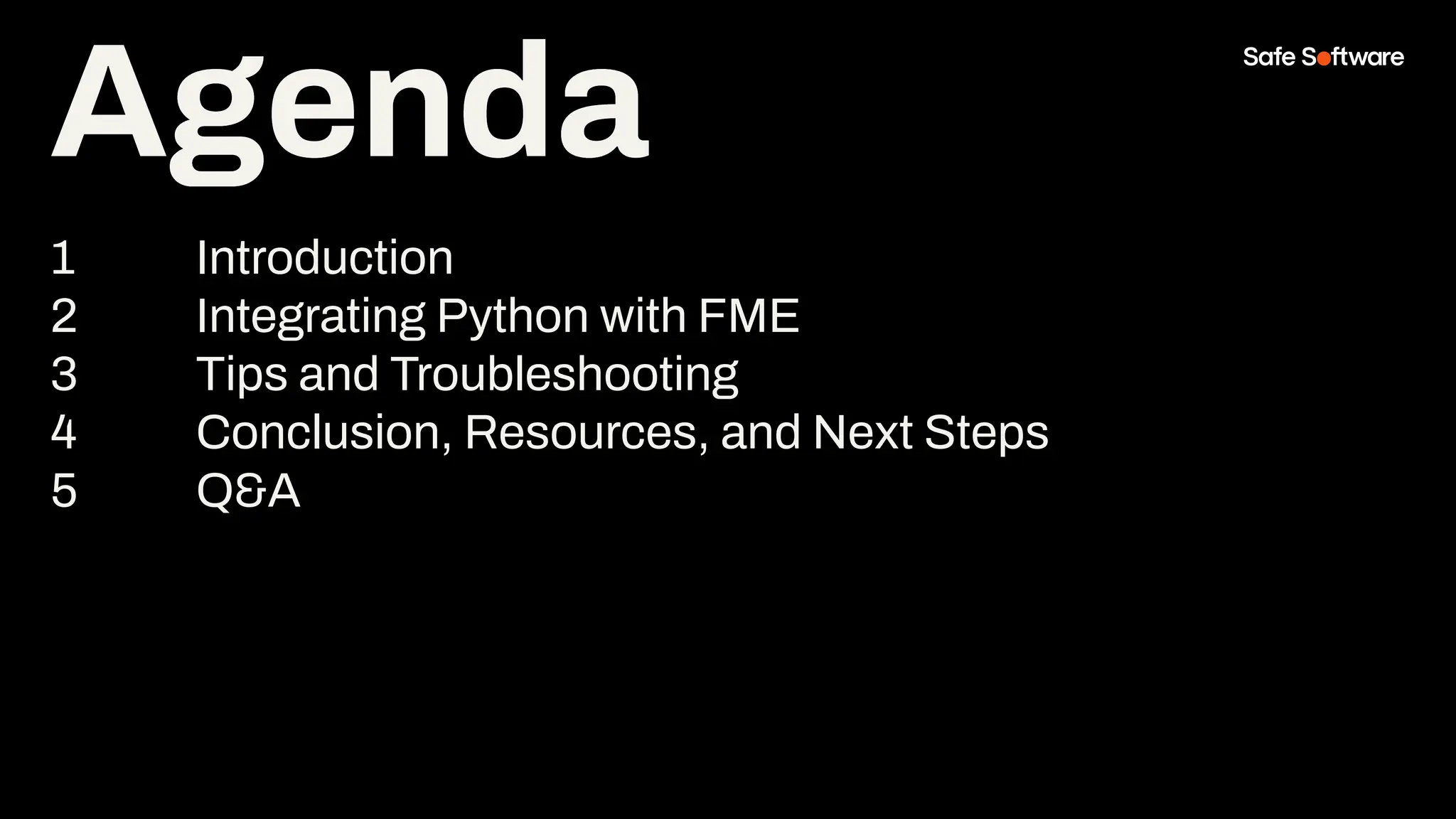 Agenda

Safe Software

1 Introduction
2 Integrating Python with FME
3 Tips and Troubleshooting
4 Conclusion, Resources, and Next Steps
5 Q&A